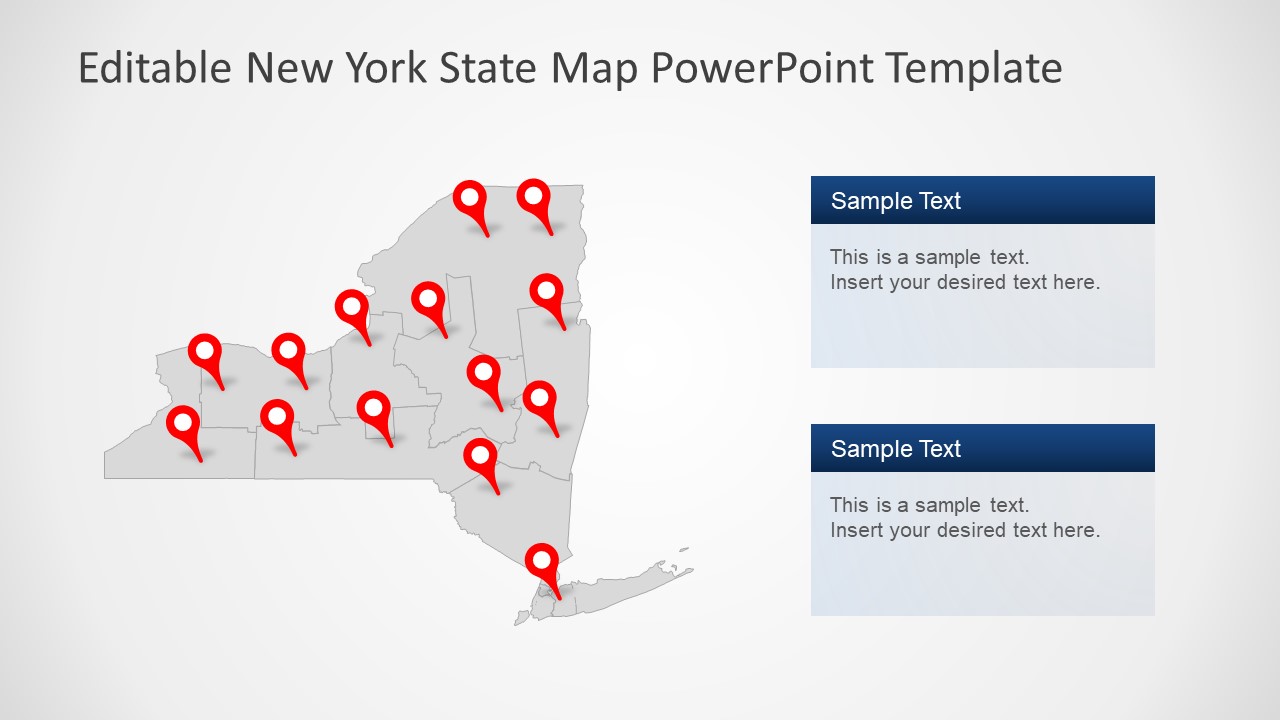 Editable New York State Map PowerPoint Template

Sample Text

This is a sample text.
Insert your desired text here.

Sample Text

This is a sample text.
Insert your desired text here.